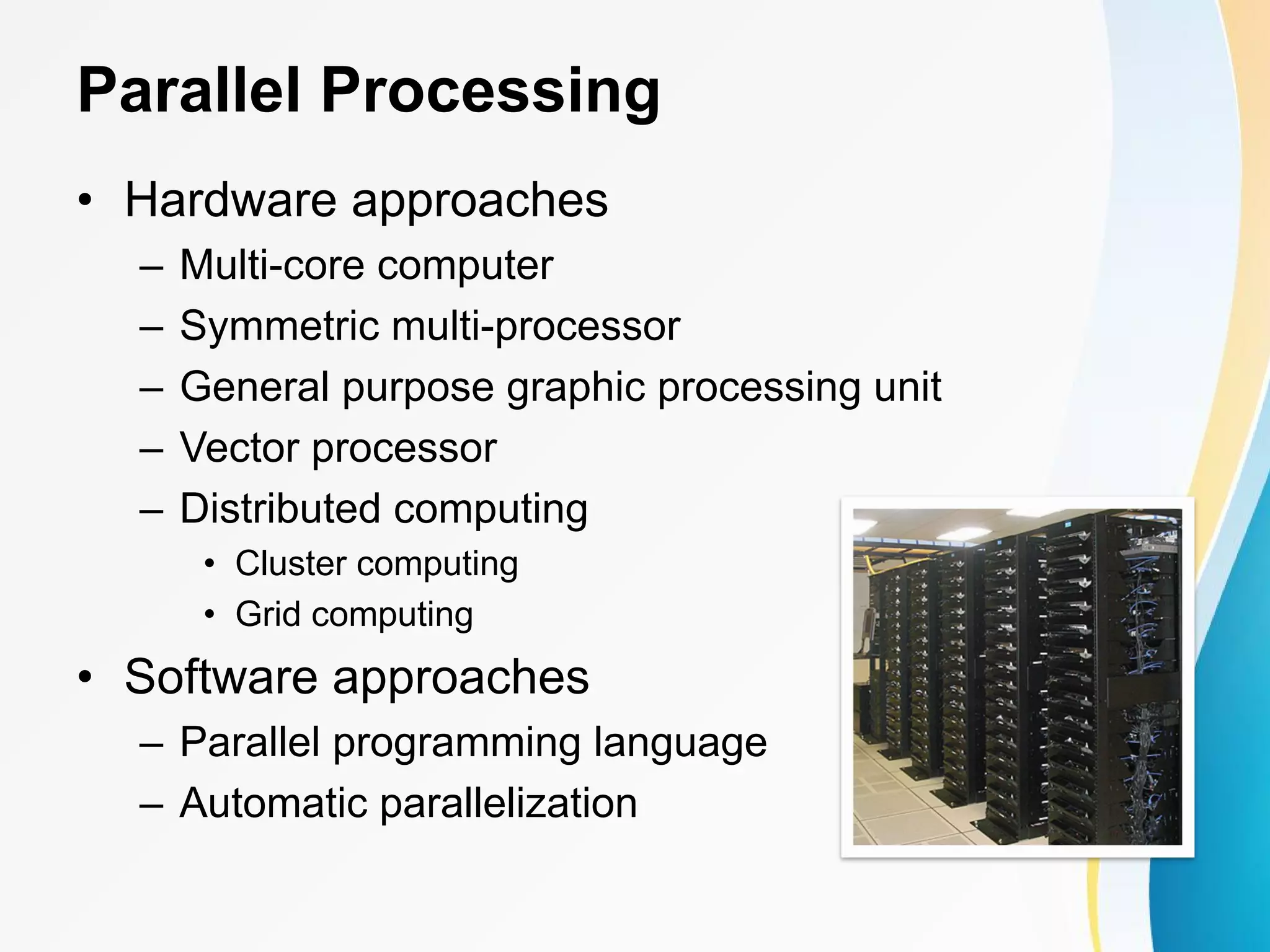 Parallel Processing

• Hardware approaches
– Multi-core computer
– Symmetric multi-processor
– General purpose graphic processing unit
– Vector processor
– Distributed computing
• Cluster computing
• Grid computing

• Software approaches
– Parallel programming language
– Automatic parallelization